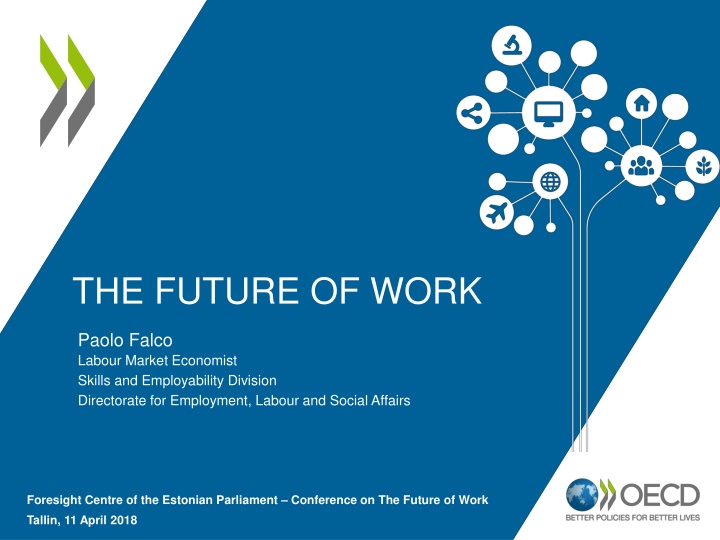 THE FUTURE OF WORK

Paolo Falco
Labour Market Economist
Skills and Employability Division
Directorate for Employment, Labour and Social Affairs

Foresight Centre of the Estonian Parliament – Conference on The Future of Work
Tallin, 11 April 2018

OECD
BETTER POLICIES FOR BETTER LIVES